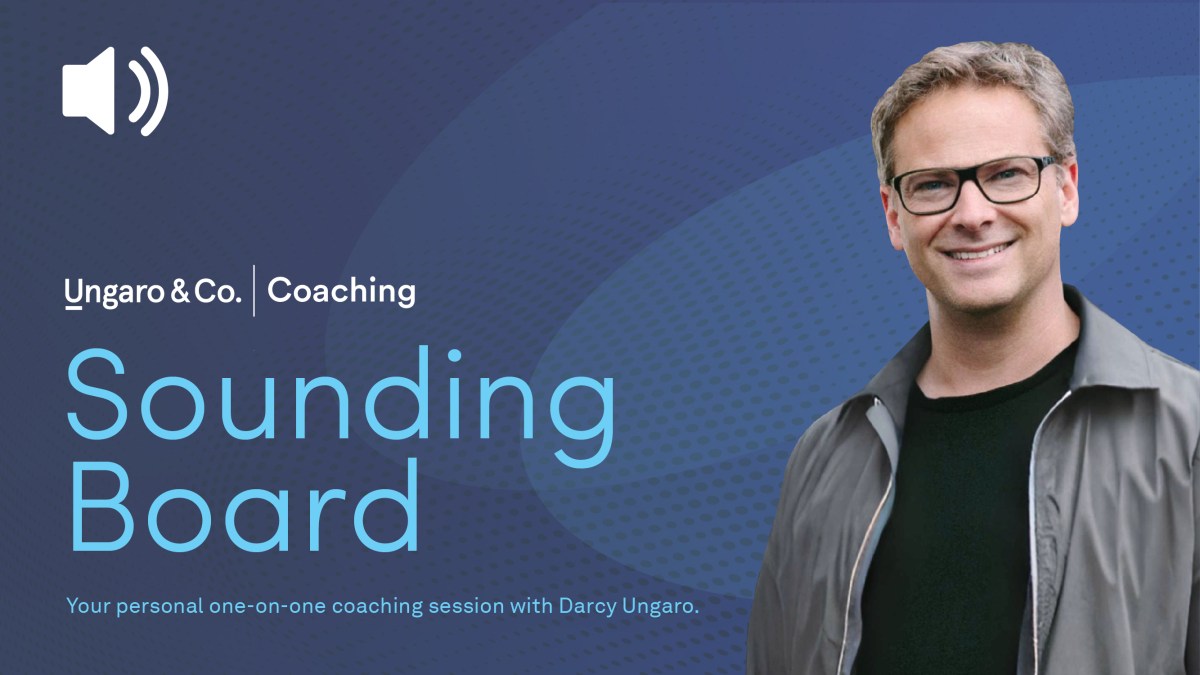 Ungaro & Co. | Coaching

Sounding Board

Your personal one-on-one coaching session with Darcy Ungaro.